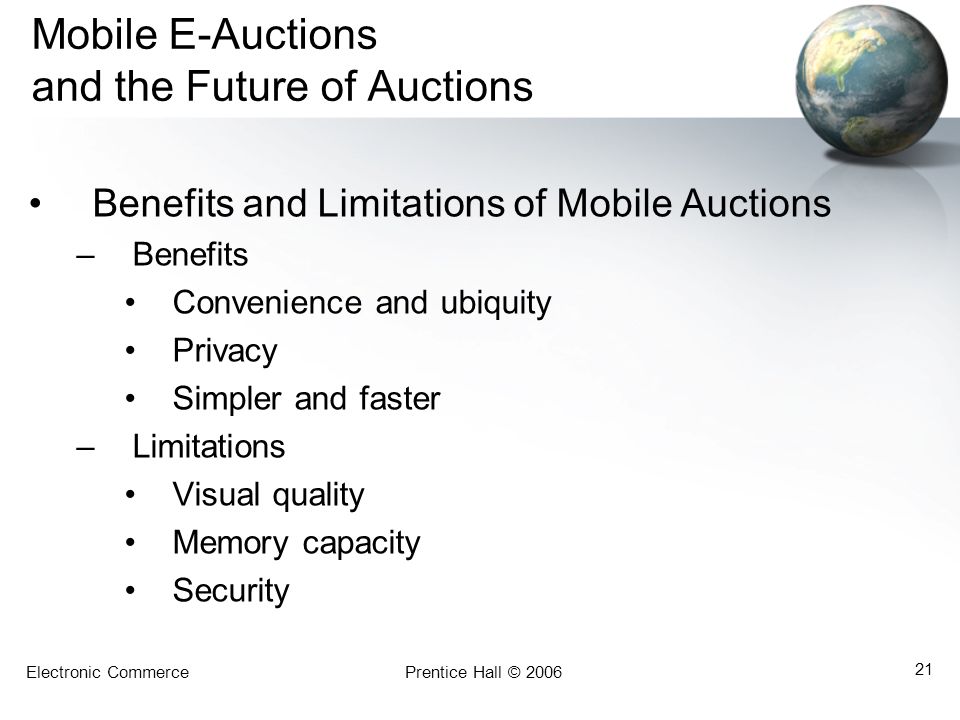 Mobile E-Auctions
and the Future of Auctions

• Benefits and Limitations of Mobile Auctions
– Benefits
• Convenience and ubiquity
• Privacy
• Simpler and faster
– Limitations
• Visual quality
• Memory capacity
• Security

Electronic Commerce

Prentice Hall © 2006

21